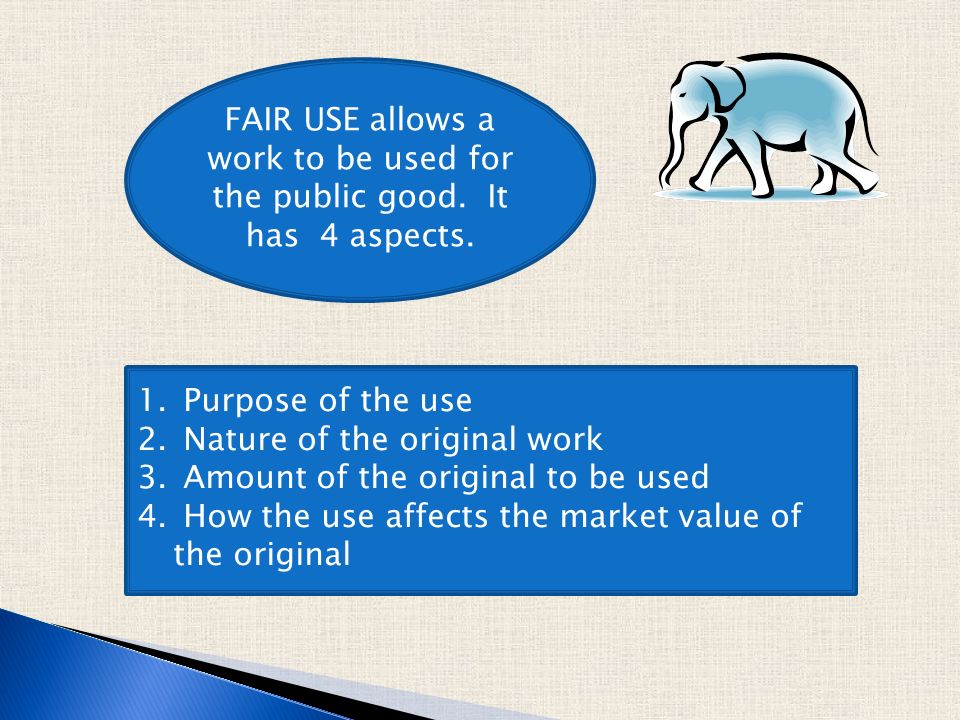 FAIR USE allows a work to be used for the public good.  It has  4 aspects.

1. Purpose of the use
2. Nature of the original work
3. Amount of the original to be used
4. How the use affects the market value of the original